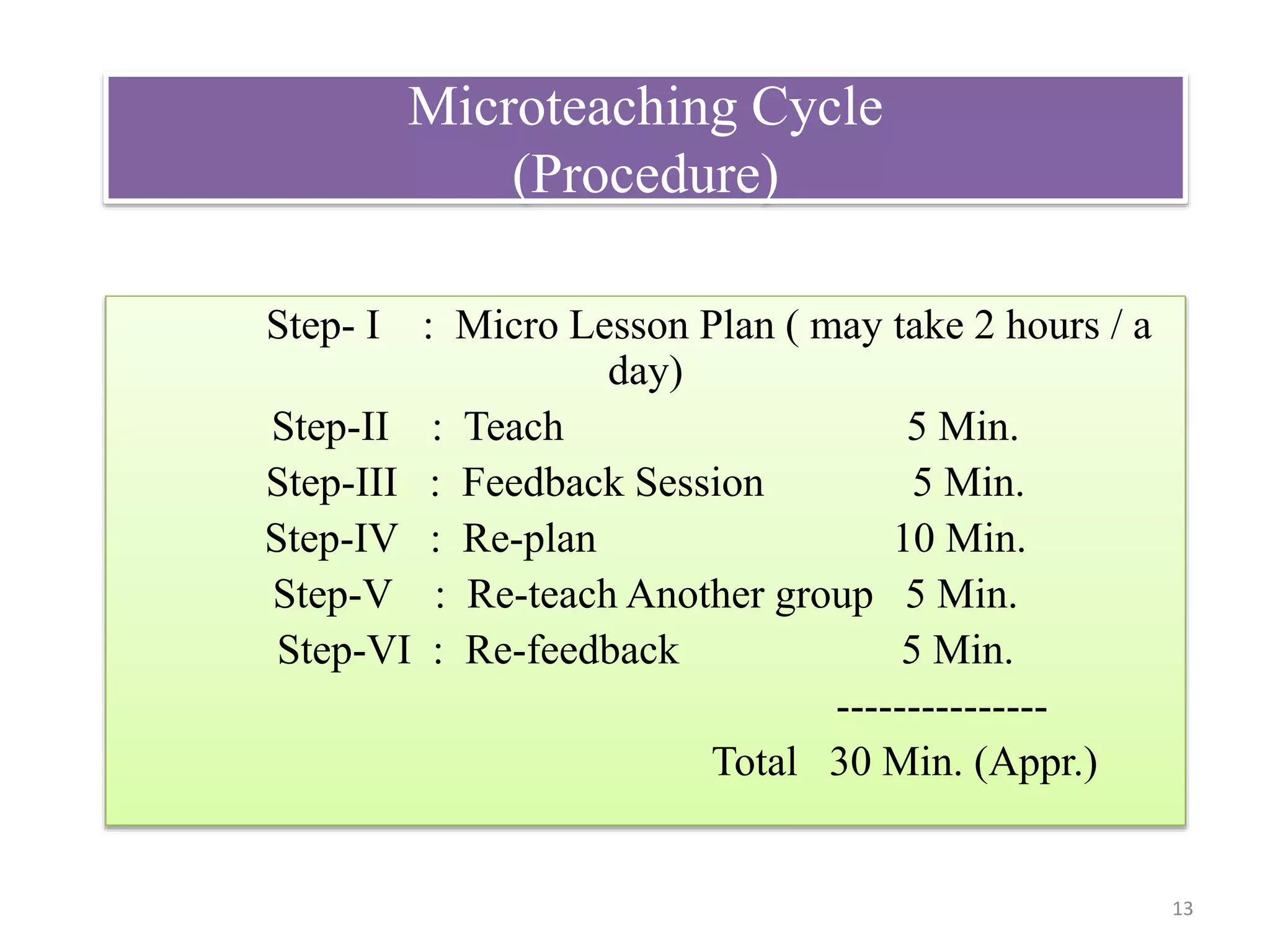 Microteaching Cycle
(Procedure)

Step- I : Micro Lesson Plan ( may take 2 hours / a day)
Step-II : Teach 5 Min.
Step-III : Feedback Session 5 Min.
Step-IV : Re-plan 10 Min.
Step-V : Re-teach Another group 5 Min.
Step-VI : Re-feedback 5 Min.
---------------
Total 30 Min. (Appr.)

13